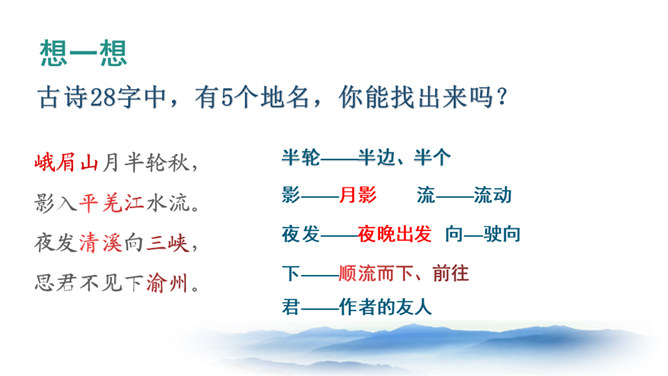 想一想

古诗28字中，有5个地名，你能找出来吗？

峨眉山月半轮秋，
影入平羌江水流。
夜发清溪向三峡，
思君不见下渝州。

半轮——半边、半个

影——月影　流——流动

夜发——夜晚出发　向—驶向

下——顺流而下、前往

君——作者的友人